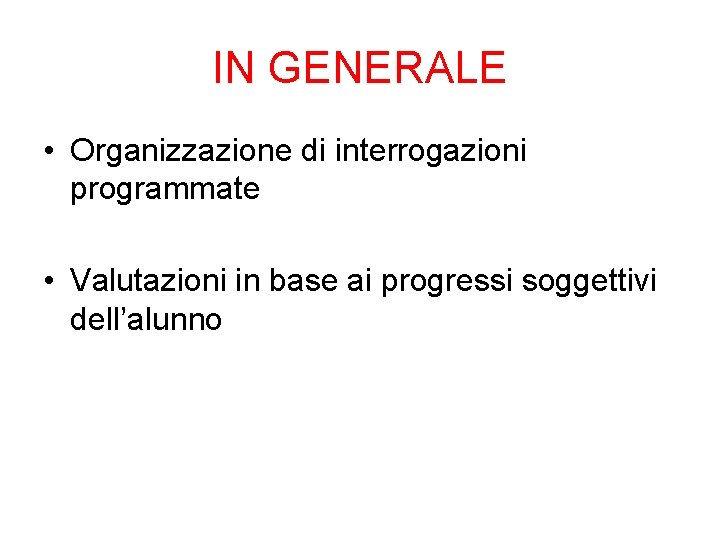 IN GENERALE

• Organizzazione di interrogazioni programmate

• Valutazioni in base ai progressi soggettivi dell’alunno